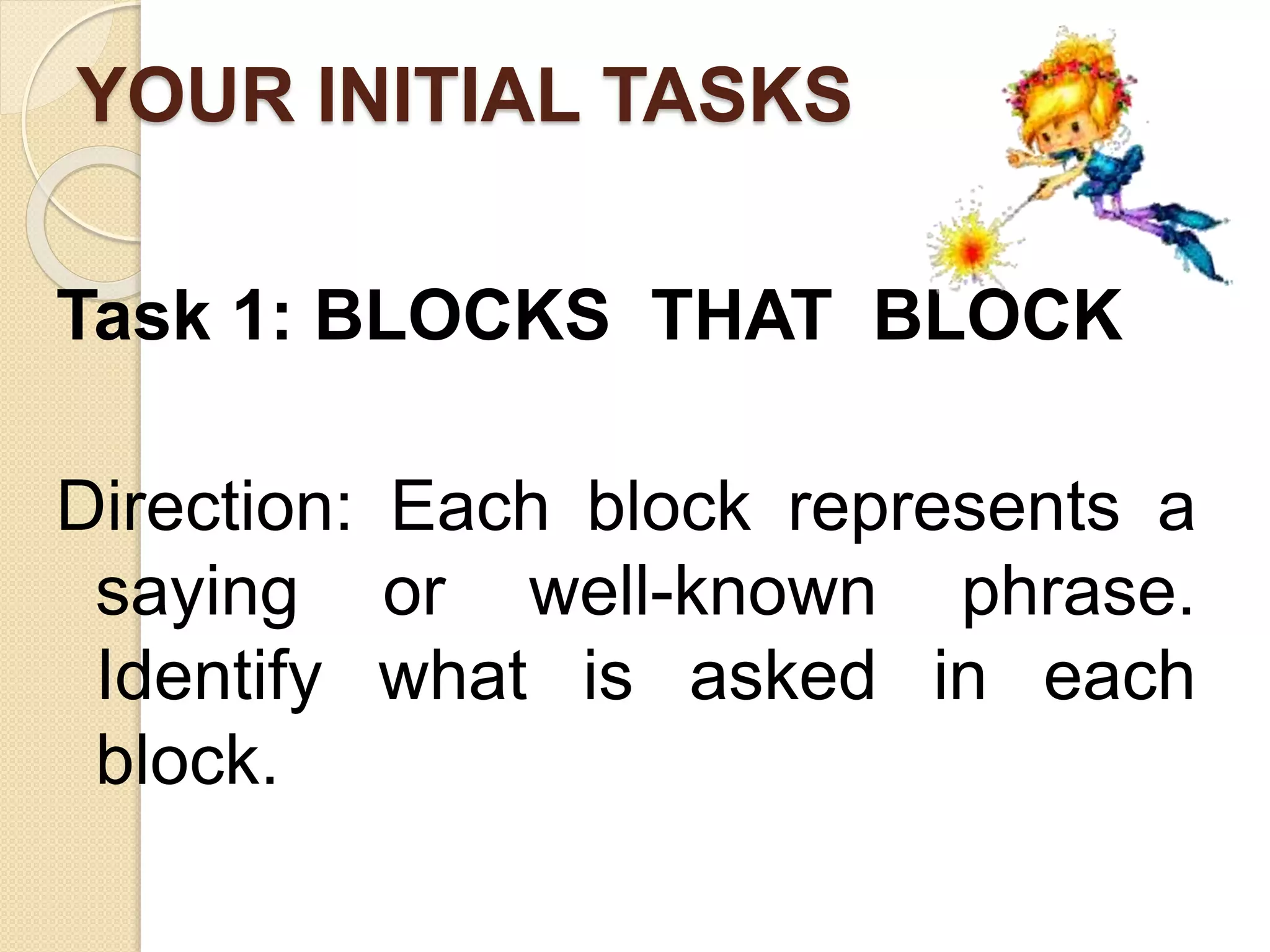 YOUR INITIAL TASKS

Task 1: BLOCKS THAT BLOCK

Direction: Each block represents a saying or well-known phrase. Identify what is asked in each block.